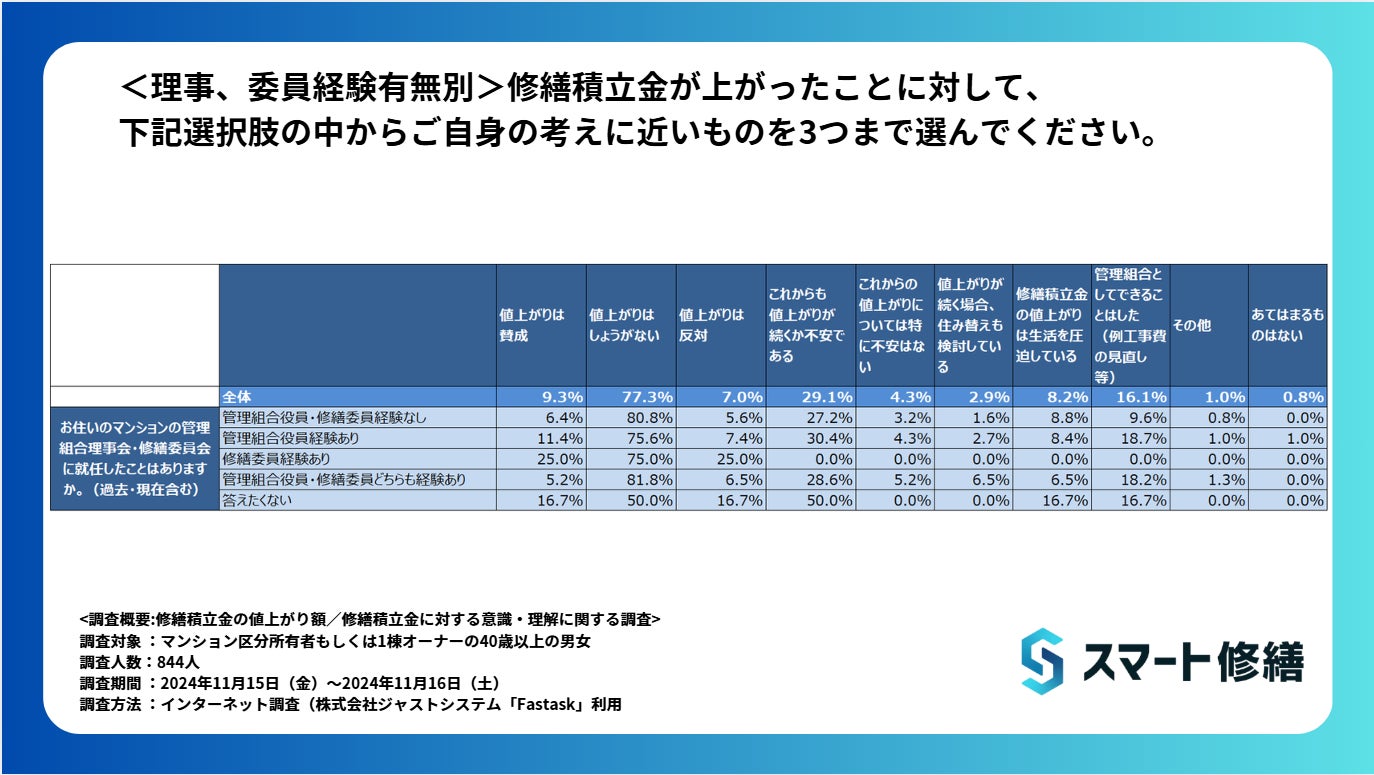 ＜理事、委員経験有無別＞修繕積立金が上がったことに対して、下記選択肢の中からご自身の考えに近いものを3つまで選んでください。

| | | 値上がりは賛成 | 値上がりはしょうがない | 値上がりは反対 | これからも値上がりが続くか不安である | これからの値上がりについては特に不安はない | 値上がりが続く場合、住み替えも検討している | 修繕積立金の値上がりは生活を圧迫している | 管理組合としてできることはした（例工事費の見直し等） | その他 | あてはまるものはない |
|---|---|---|---|---|---|---|---|---|---|---|---|
| | 全体 | 9.3% | 77.3% | 7.0% | 29.1% | 4.3% | 2.9% | 8.2% | 16.1% | 1.0% | 0.8% |
| お住いのマンションの管理組合理事会・修繕委員会に就任したことはありますか。（過去・現在含む） | 管理組合役員・修繕委員経験なし | 6.4% | 80.8% | 5.6% | 27.2% | 3.2% | 1.6% | 8.8% | 9.6% | 0.8% | 0.0% |
| | 管理組合役員経験あり | 11.4% | 75.6% | 7.4% | 30.4% | 4.3% | 2.7% | 8.4% | 18.7% | 1.0% | 1.0% |
| | 修繕委員経験あり | 25.0% | 75.0% | 25.0% | 0.0% | 0.0% | 0.0% | 0.0% | 0.0% | 0.0% | 0.0% |
| | 管理組合役員・修繕委員どちらも経験あり | 5.2% | 81.8% | 6.5% | 28.6% | 5.2% | 6.5% | 6.5% | 18.2% | 1.3% | 0.0% |
| | 答えたくない | 16.7% | 50.0% | 16.7% | 50.0% | 0.0% | 0.0% | 16.7% | 16.7% | 0.0% | 0.0% |

<調査概要:修繕積立金の値上がり額／修繕積立金に対する意識・理解に関する調査>
調査対象 ：マンション区分所有者もしくは1棟オーナーの40歳以上の男女
調査人数：844人
調査期間 ：2024年11月15日（金）～2024年11月16日（土）
調査方法 ：インターネット調査（株式会社ジャストシステム「Fastask」利用

スマート修繕